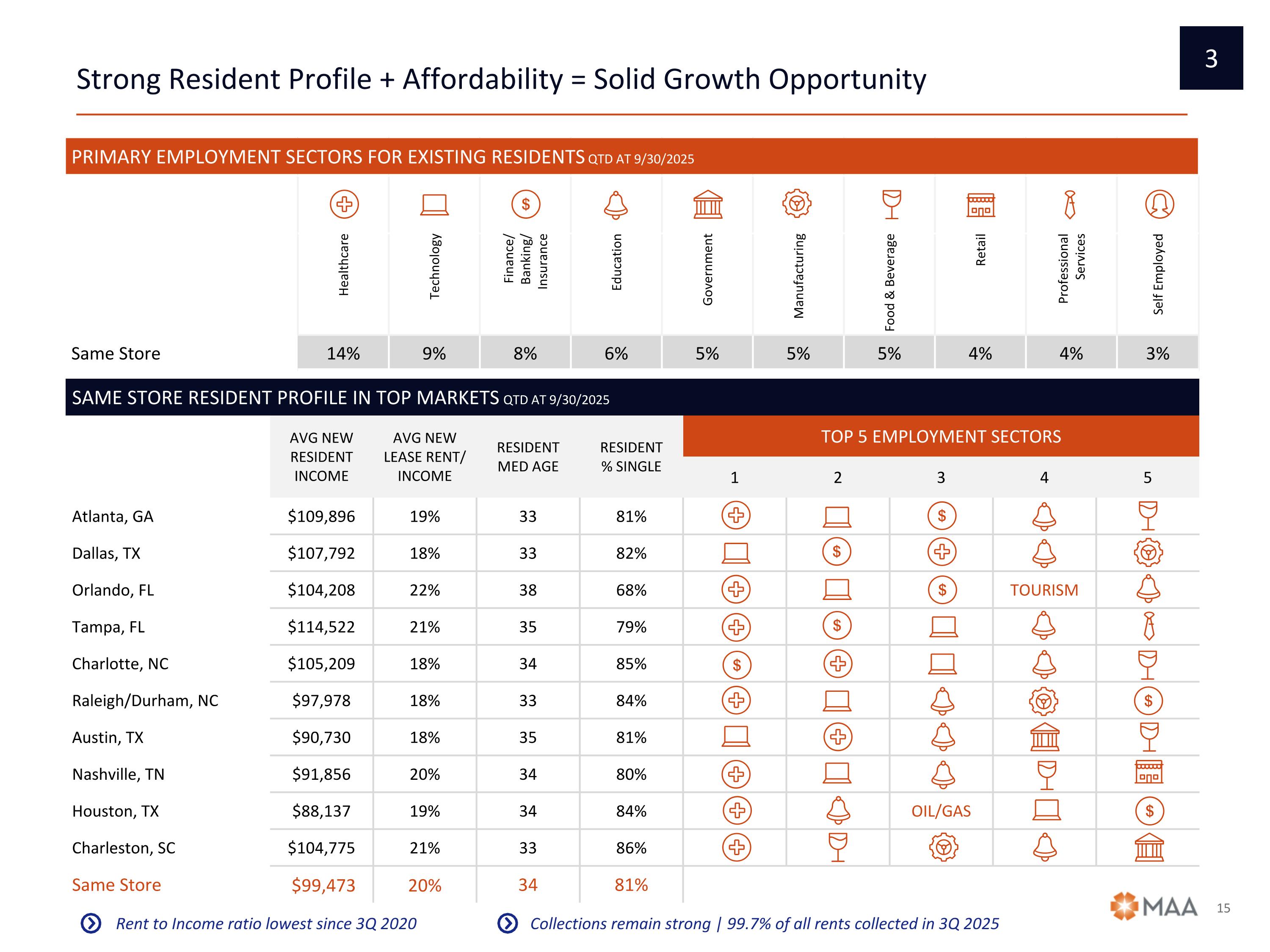 3

Strong Resident Profile + Affordability = Solid Growth Opportunity

PRIMARY EMPLOYMENT SECTORS FOR EXISTING RESIDENTS QTD AT 9/30/2025

| | Healthcare | Technology | Finance/ Banking/ Insurance | Education | Government | Manufacturing | Food & Beverage | Retail | Professional Services | Self Employed |
|---|---|---|---|---|---|---|---|---|---|---|
| Same Store | 14% | 9% | 8% | 6% | 5% | 5% | 5% | 4% | 4% | 3% |

SAME STORE RESIDENT PROFILE IN TOP MARKETS QTD AT 9/30/2025

TOP 5 EMPLOYMENT SECTORS

| | AVG NEW RESIDENT INCOME | AVG NEW LEASE RENT/ INCOME | RESIDENT MED AGE | RESIDENT % SINGLE | 1 | 2 | 3 | 4 | 5 |
|---|---|---|---|---|---|---|---|---|---|
| Atlanta, GA | $109,896 | 19% | 33 | 81% | | | | | |
| Dallas, TX | $107,792 | 18% | 33 | 82% | | | | | |
| Orlando, FL | $104,208 | 22% | 38 | 68% | | | | TOURISM | |
| Tampa, FL | $114,522 | 21% | 35 | 79% | | | | | |
| Charlotte, NC | $105,209 | 18% | 34 | 85% | | | | | |
| Raleigh/Durham, NC | $97,978 | 18% | 33 | 84% | | | | | |
| Austin, TX | $90,730 | 18% | 35 | 81% | | | | | |
| Nashville, TN | $91,856 | 20% | 34 | 80% | | | | | |
| Houston, TX | $88,137 | 19% | 34 | 84% | | | OIL/GAS | | |
| Charleston, SC | $104,775 | 21% | 33 | 86% | | | | | |
| Same Store | $99,473 | 20% | 34 | 81% | | | | | |

Rent to Income ratio lowest since 3Q 2020

Collections remain strong | 99.7% of all rents collected in 3Q 2025

MAA

15